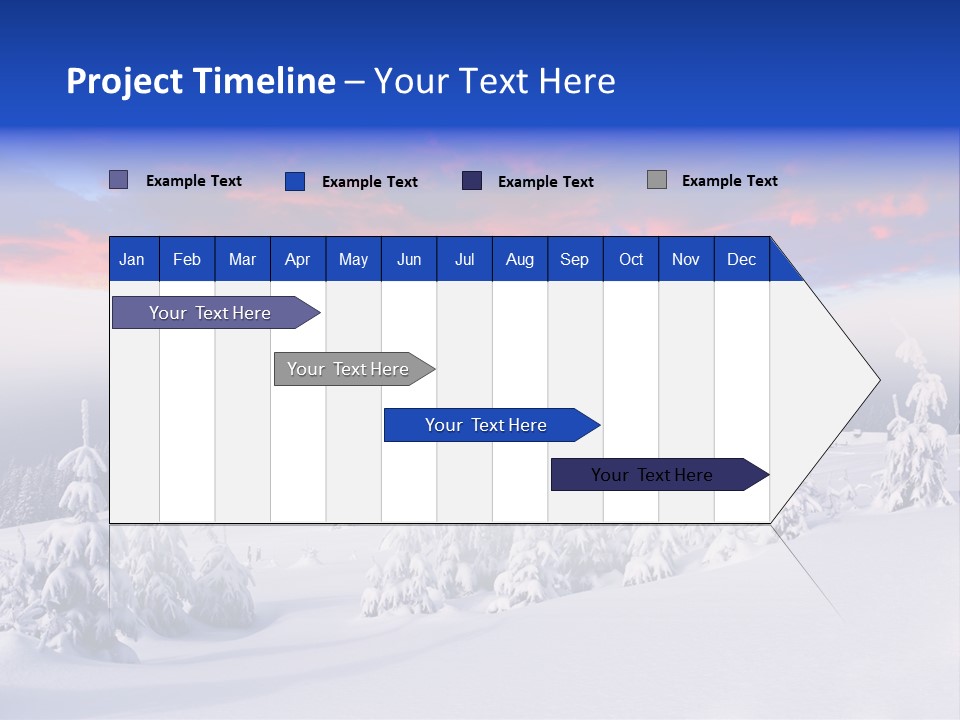 Project Timeline – Your Text Here

Example Text
Example Text
Example Text
Example Text

| Jan | Feb | Mar | Apr | May | Jun | Jul | Aug | Sep | Oct | Nov | Dec |
|---|---|---|---|---|---|---|---|---|---|---|---|

Your Text Here
Your Text Here
Your Text Here
Your Text Here